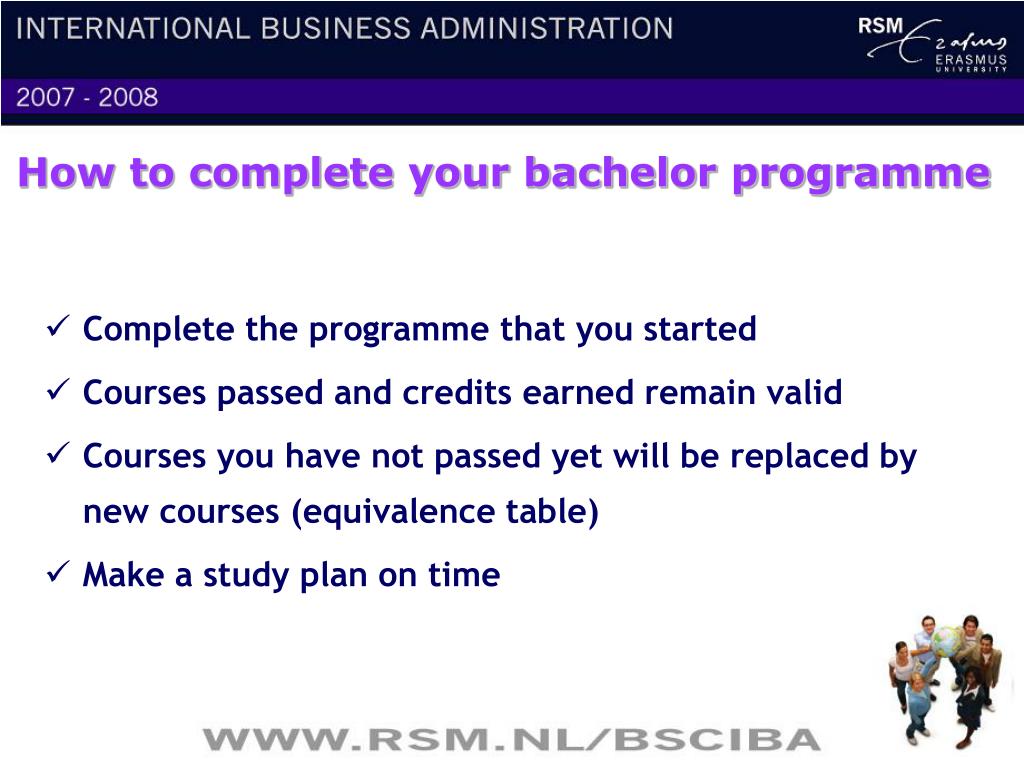 INTERNATIONAL BUSINESS ADMINISTRATION

RSM Erasmus ERASMUS UNIVERSITY

2007 - 2008

How to complete your bachelor programme

✓ Complete the programme that you started

✓ Courses passed and credits earned remain valid

✓ Courses you have not passed yet will be replaced by new courses (equivalence table)

✓ Make a study plan on time

WWW.RSM.NL/BSCIBA